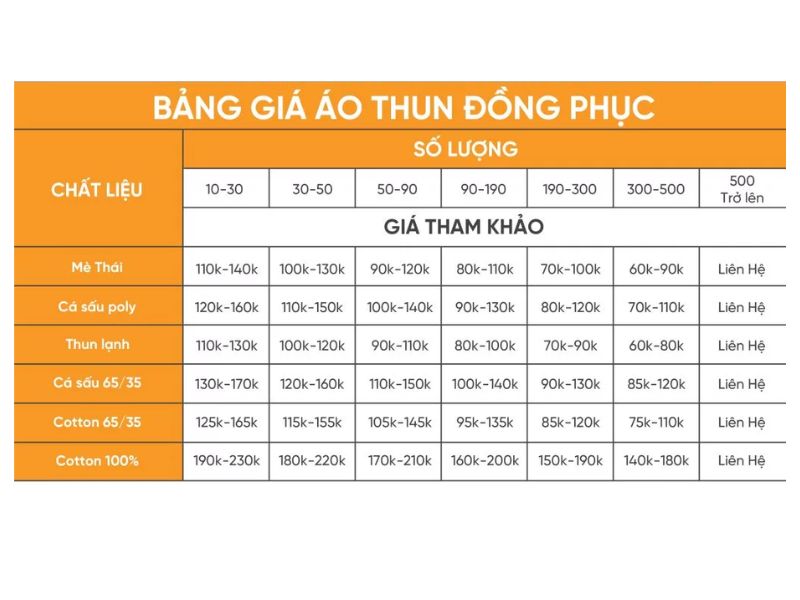 BẢNG GIÁ ÁO THUN ĐỒNG PHỤC

| CHẤT LIỆU | SỐ LƯỢNG | | | | | | |
|---|---|---|---|---|---|---|---|
| | 10-30 | 30-50 | 50-90 | 90-190 | 190-300 | 300-500 | 500 Trở lên |
| | GIÁ THAM KHẢO | | | | | | |
| Mè Thái | 110k-140k | 100k-130k | 90k-120k | 80k-110k | 70k-100k | 60k-90k | Liên Hệ |
| Cá sấu poly | 120k-160k | 110k-150k | 100k-140k | 90k-130k | 80k-120k | 70k-110k | Liên Hệ |
| Thun lạnh | 110k-130k | 100k-120k | 90k-110k | 80k-100k | 70k-90k | 60k-80k | Liên Hệ |
| Cá sấu 65/35 | 130k-170k | 120k-160k | 110k-150k | 100k-140k | 90k-130k | 85k-120k | Liên Hệ |
| Cotton 65/35 | 125k-165k | 115k-155k | 105k-145k | 95k-135k | 85k-120k | 75k-110k | Liên Hệ |
| Cotton 100% | 190k-230k | 180k-220k | 170k-210k | 160k-200k | 150k-190k | 140k-180k | Liên Hệ |